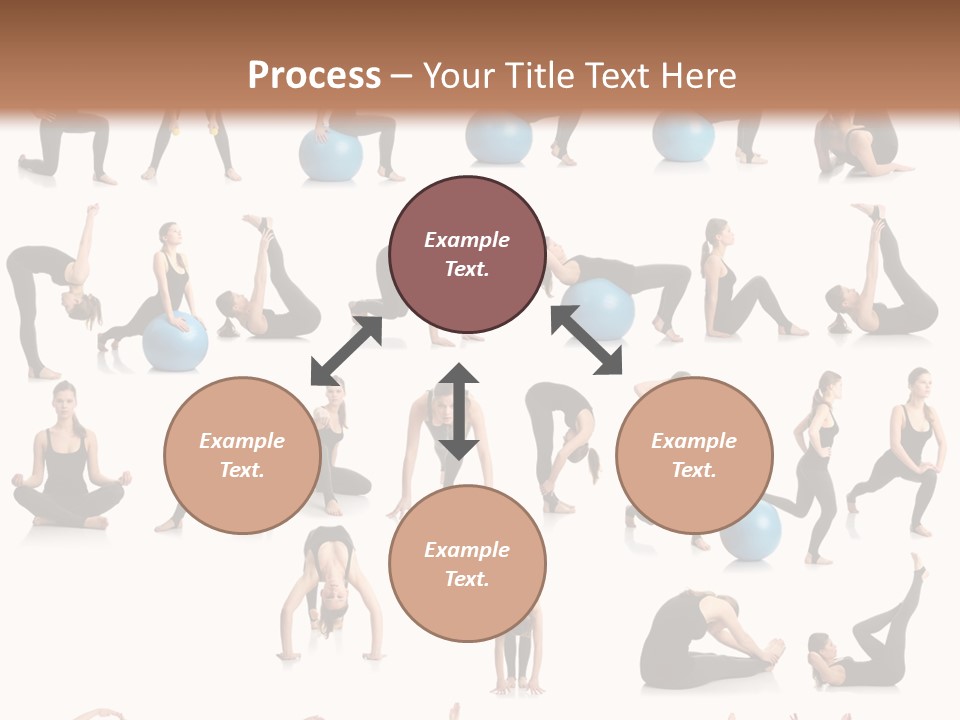 Process – Your Title Text Here

Example Text.

Example Text.

Example Text.

Example Text.